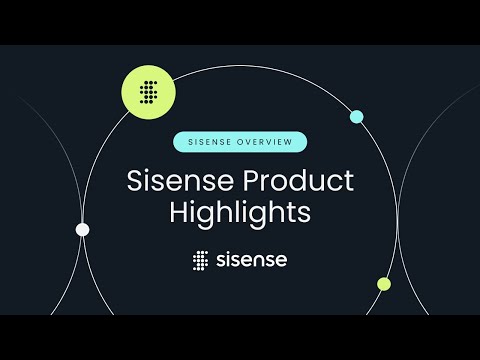 SISENSE OVERVIEW

Sisense Product Highlights

sisense